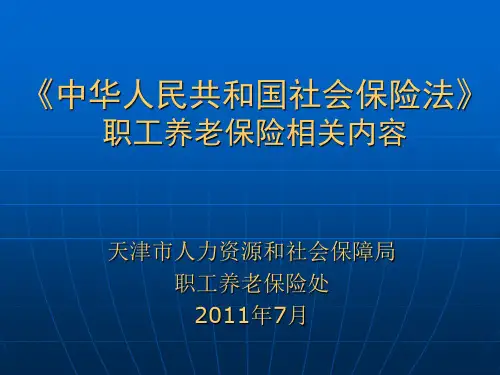 《中华人民共和国社会保险法》
职工养老保险相关内容

天津市人力资源和社会保障局
职工养老保险处
2011年7月